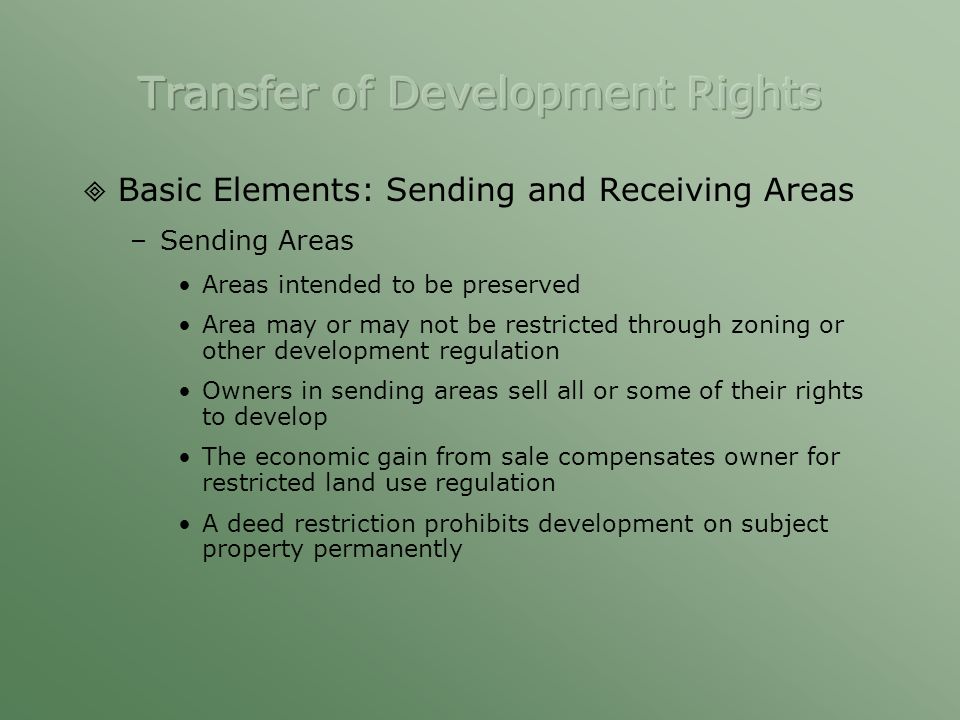 Transfer of Development Rights

Basic Elements: Sending and Receiving Areas

– Sending Areas

• Areas intended to be preserved

• Area may or may not be restricted through zoning or other development regulation

• Owners in sending areas sell all or some of their rights to develop

• The economic gain from sale compensates owner for restricted land use regulation

• A deed restriction prohibits development on subject property permanently